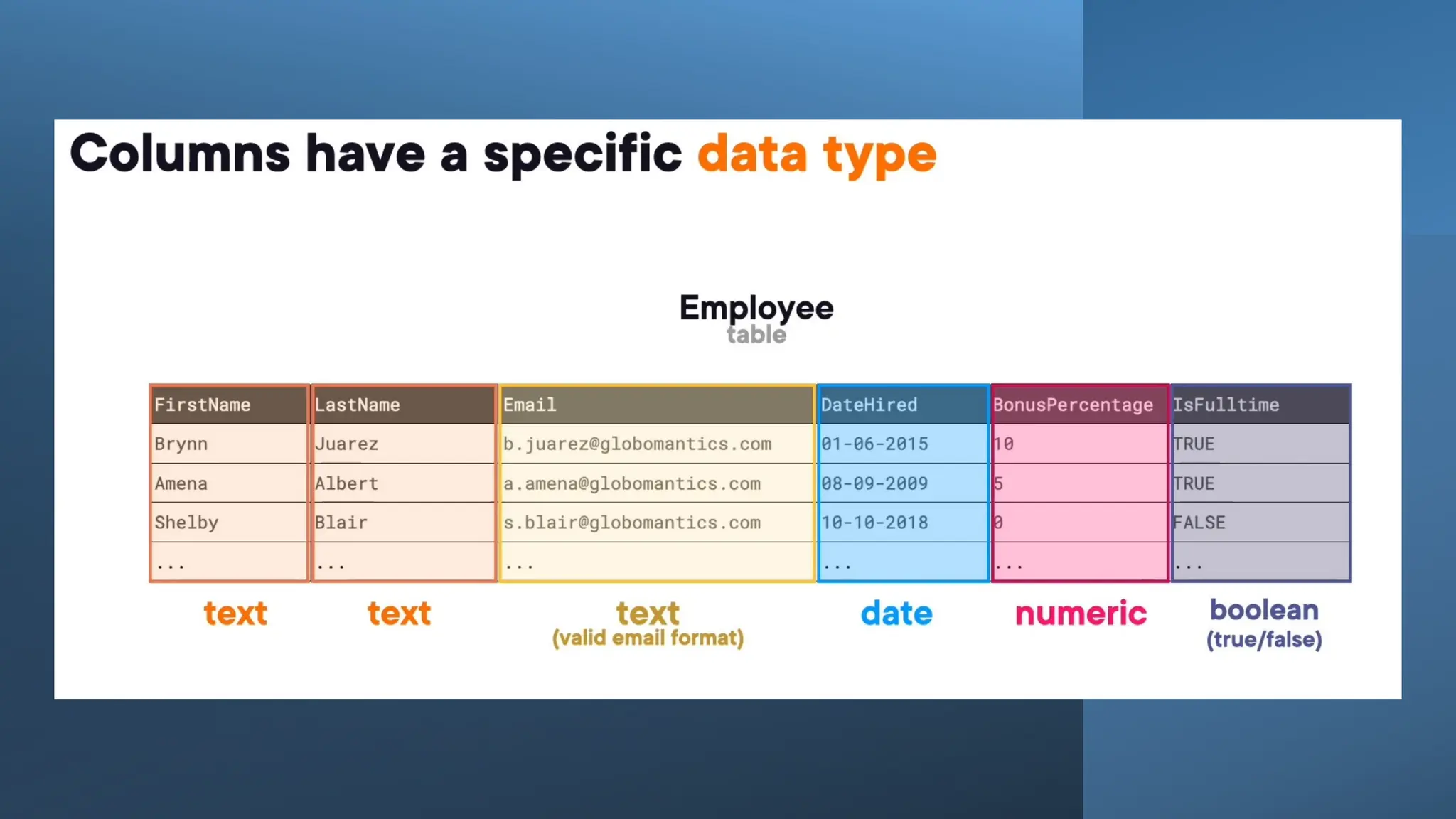 Columns have a specific data type

Employee
table

| FirstName | LastName | Email | DateHired | BonusPercentage | IsFulltime |
|---|---|---|---|---|---|
| Brynn | Juarez | b.juarez@globomantics.com | 01-06-2015 | 10 | TRUE |
| Amena | Albert | a.amena@globomantics.com | 08-09-2009 | 5 | TRUE |
| Shelby | Blair | s.blair@globomantics.com | 10-10-2018 | 0 | FALSE |
| ... | ... | ... | ... | ... | ... |

text text text (valid email format) date numeric boolean (true/false)